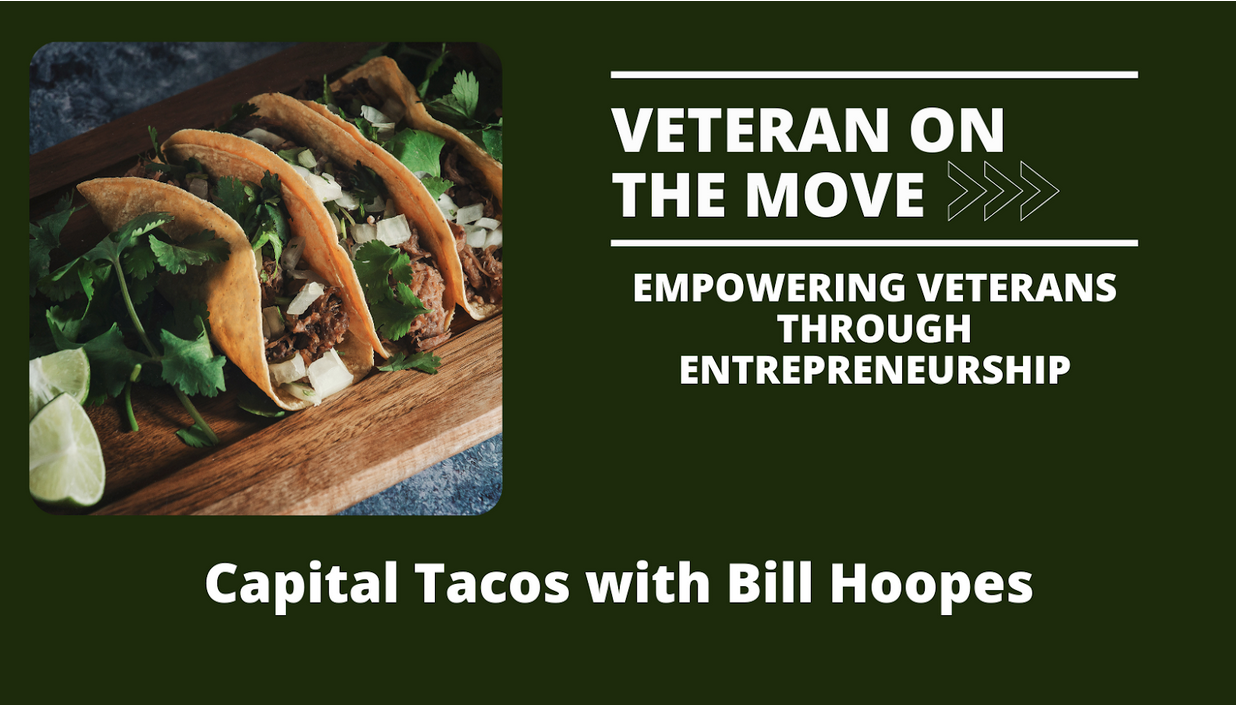 VETERAN ON THE MOVE

EMPOWERING VETERANS THROUGH ENTREPRENEURSHIP

Capital Tacos with Bill Hoopes